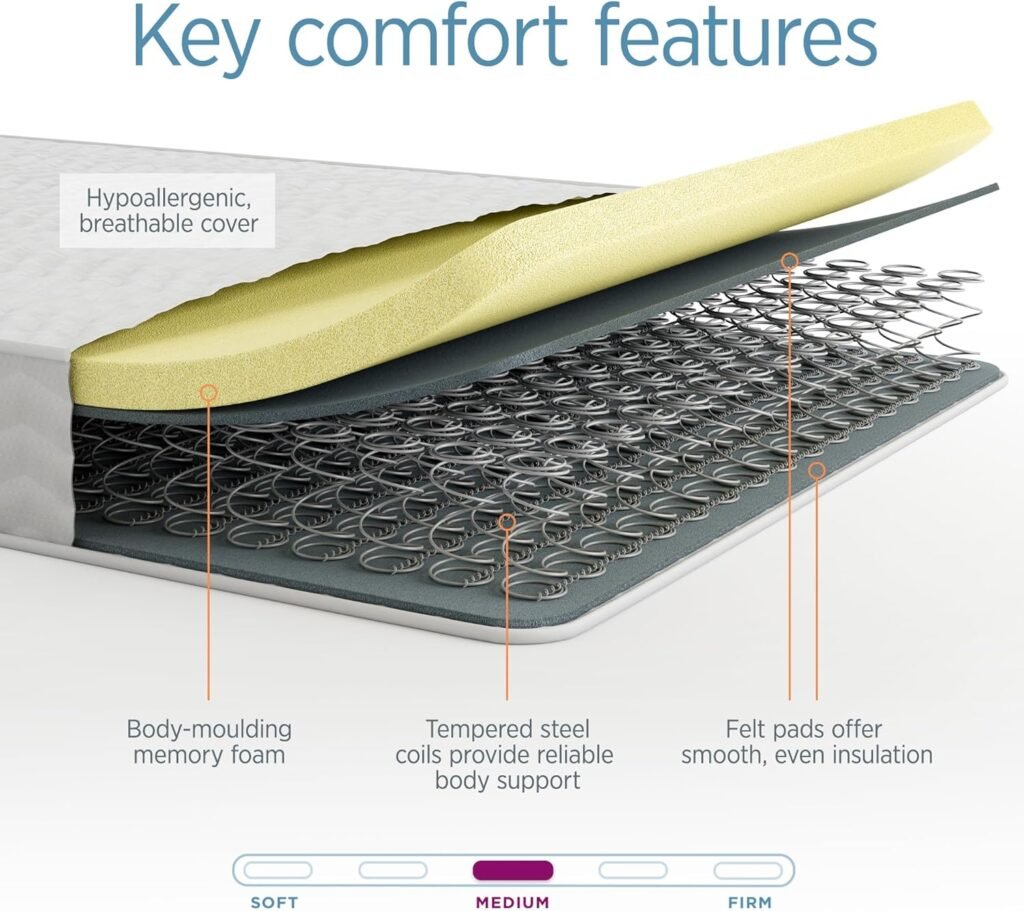 Key comfort features

Hypoallergenic, breathable cover

Body-moulding memory foam

Tempered steel coils provide reliable body support

Felt pads offer smooth, even insulation

SOFT

MEDIUM

FIRM